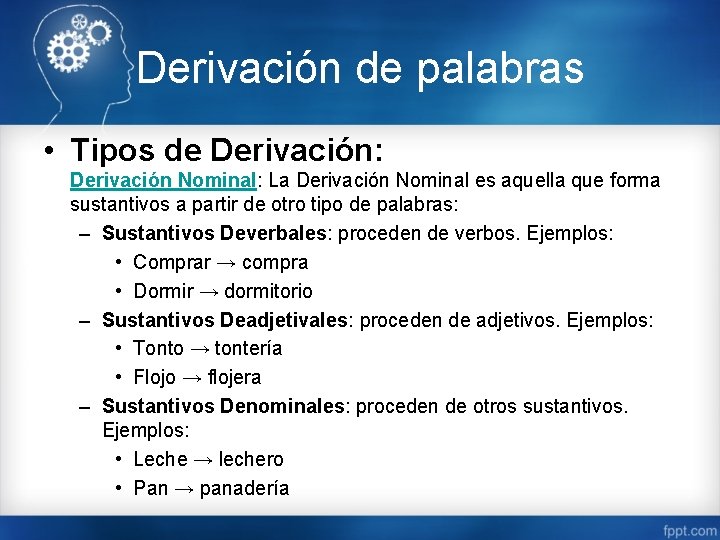 Derivación de palabras

• Tipos de Derivación:
Derivación Nominal: La Derivación Nominal es aquella que forma sustantivos a partir de otro tipo de palabras:

– Sustantivos Deverbales: proceden de verbos. Ejemplos:
• Comprar → compra
• Dormir → dormitorio

– Sustantivos Deadjetivales: proceden de adjetivos. Ejemplos:
• Tonto → tontería
• Flojo → flojera

– Sustantivos Denominales: proceden de otros sustantivos. Ejemplos:
• Leche → lechero
• Pan → panadería

fppt.com